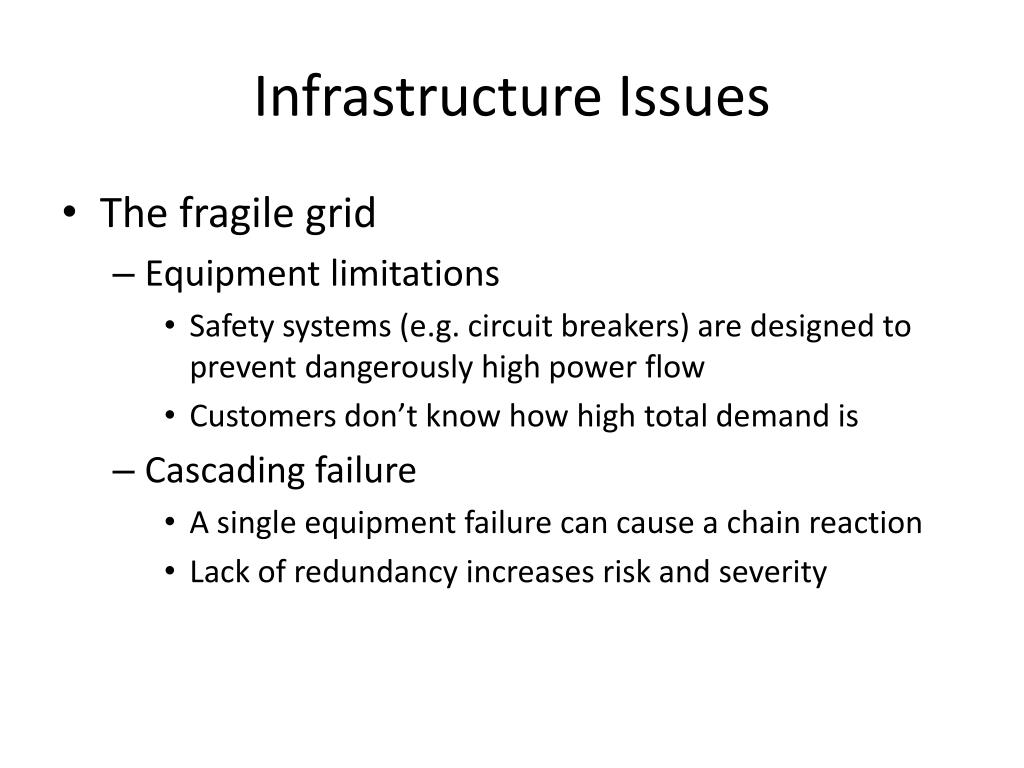 Infrastructure Issues

• The fragile grid
– Equipment limitations
• Safety systems (e.g. circuit breakers) are designed to prevent dangerously high power flow
• Customers don’t know how high total demand is
– Cascading failure
• A single equipment failure can cause a chain reaction
• Lack of redundancy increases risk and severity